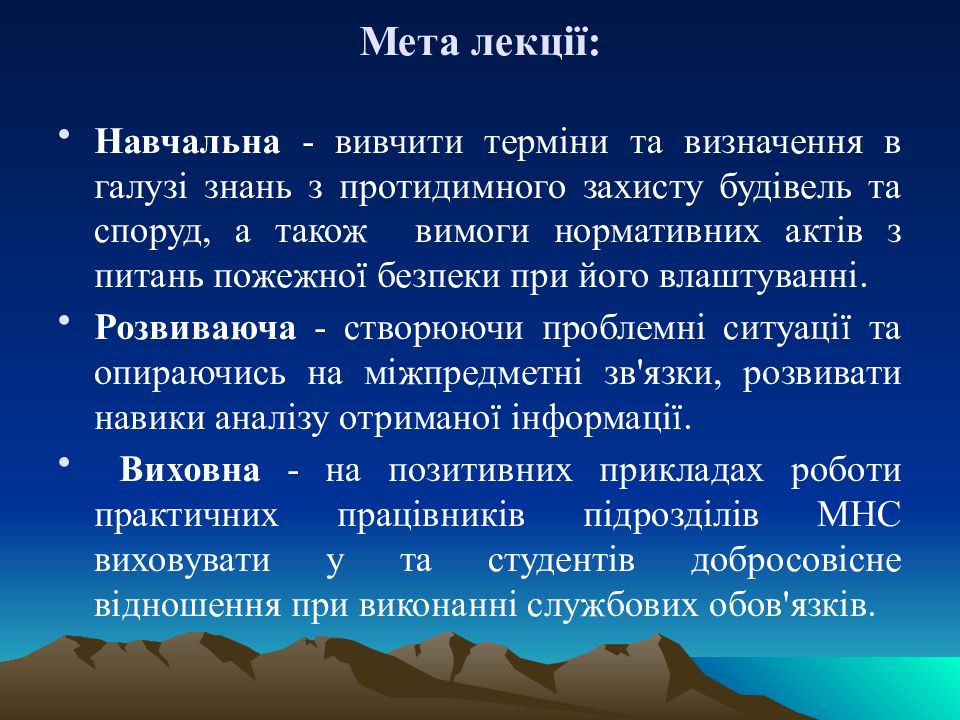 Мета лекції:

• Навчальна - вивчити терміни та визначення в галузі знань з протидимного захисту будівель та споруд, а також вимоги нормативних актів з питань пожежної безпеки при його влаштуванні.

• Розвиваюча - створюючи проблемні ситуації та опираючись на міжпредметні зв'язки, розвивати навики аналізу отриманої інформації.

• Виховна - на позитивних прикладах роботи практичних працівників підрозділів МНС виховувати у та студентів добросовісне відношення при виконанні службових обов'язків.